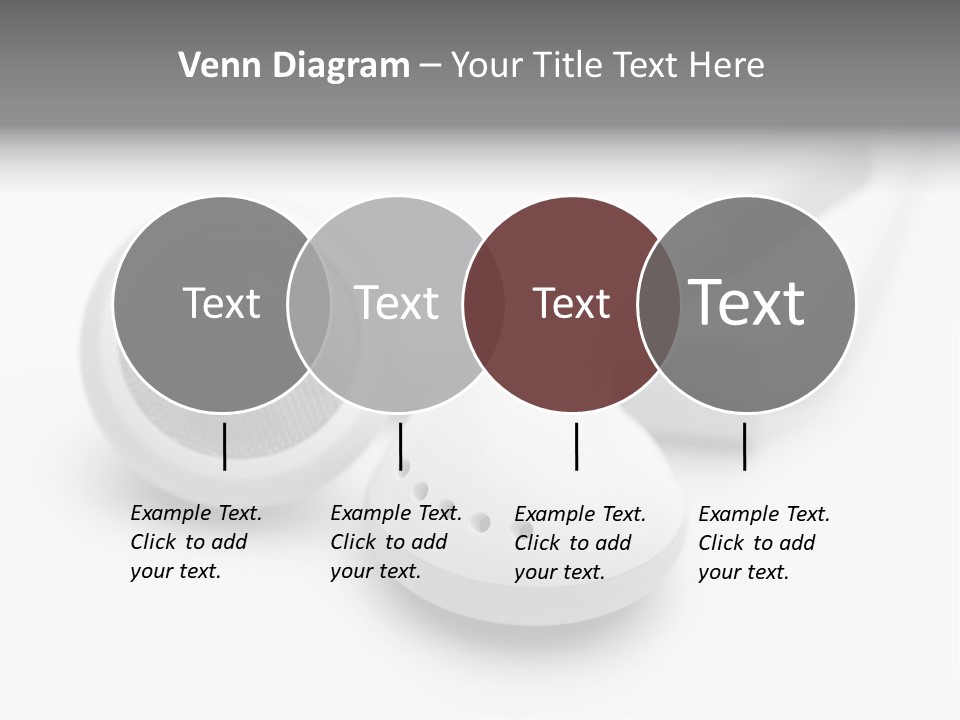 Venn Diagram – Your Title Text Here

Text

Text

Text

Text

Example Text. Click to add your text.

Example Text. Click to add your text.

Example Text. Click to add your text.

Example Text. Click to add your text.